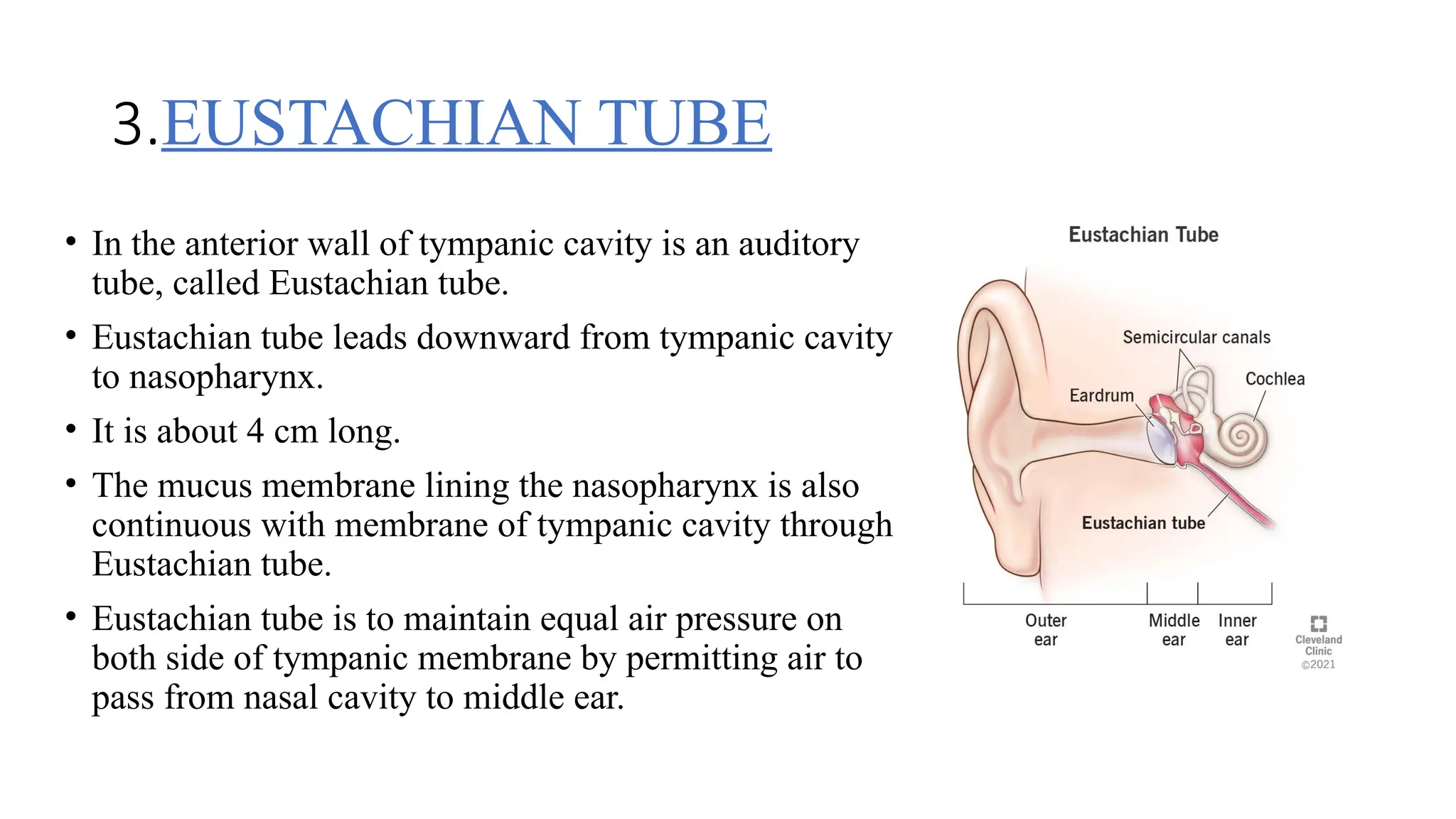 3.EUSTACHIAN TUBE

• In the anterior wall of tympanic cavity is an auditory tube, called Eustachian tube.

• Eustachian tube leads downward from tympanic cavity to nasopharynx.

• It is about 4 cm long.

• The mucus membrane lining the nasopharynx is also continuous with membrane of tympanic cavity through Eustachian tube.

• Eustachian tube is to maintain equal air pressure on both side of tympanic membrane by permitting air to pass from nasal cavity to middle ear.

Eustachian Tube

Semicircular canals

Cochlea

Eardrum

Eustachian tube

Outer ear

Middle ear

Inner ear

Cleveland Clinic ©2021